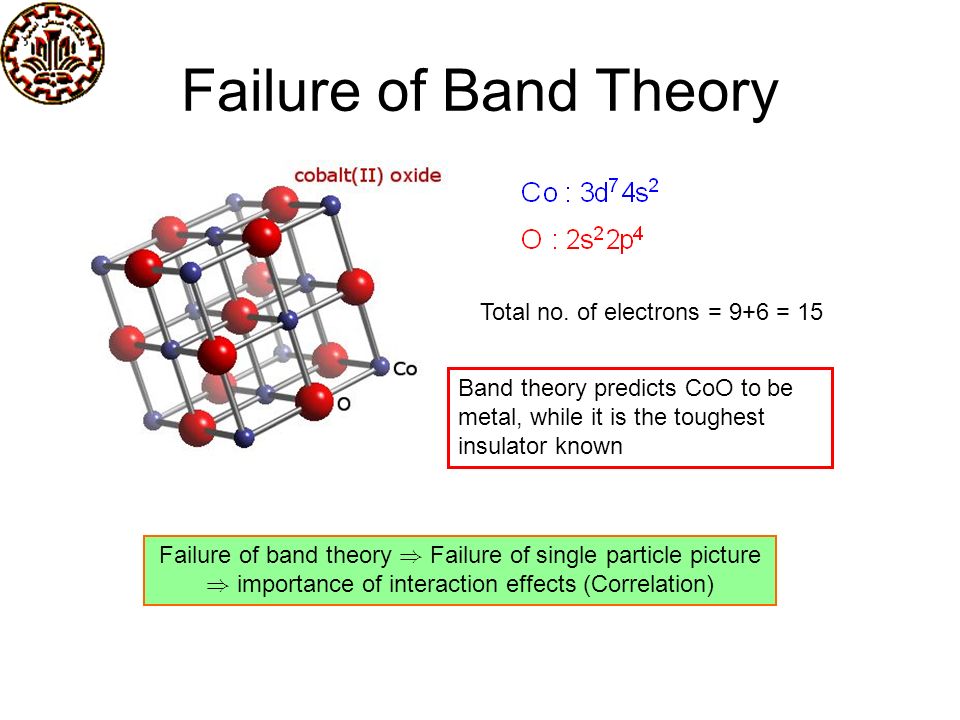 Failure of Band Theory

cobalt(II) oxide

Co

O

Co : $3d^7 4s^2$

O : $2s^2 2p^4$

Total no. of electrons = 9+6 = 15

Band theory predicts CoO to be metal, while it is the toughest insulator known

Failure of band theory $\Rightarrow$ Failure of single particle picture $\Rightarrow$ importance of interaction effects (Correlation)